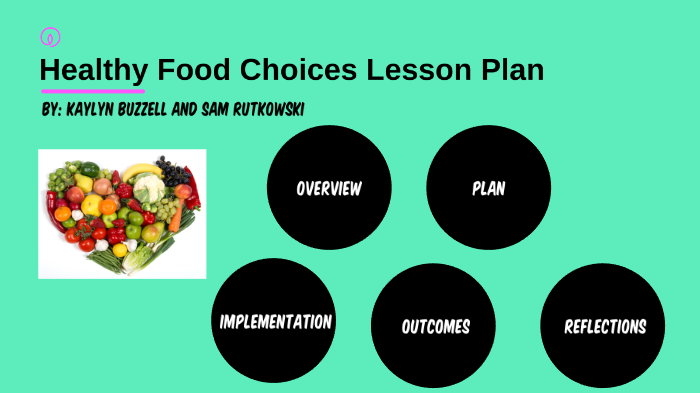 Healthy Food Choices Lesson Plan

BY: KAYLYN BUZZELL AND SAM RUTKOWSKI

OVERVIEW

PLAN

IMPLEMENTATION

OUTCOMES

REFLECTIONS